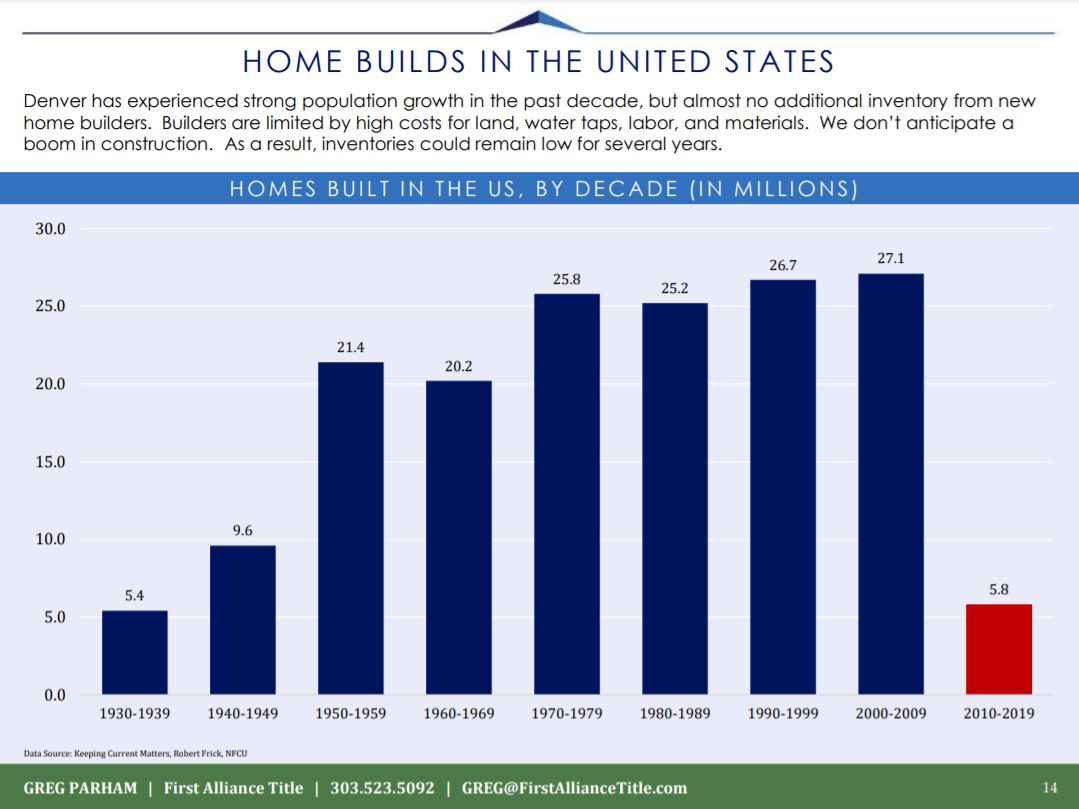 HOME BUILDS IN THE UNITED STATES

Denver has experienced strong population growth in the past decade, but almost no additional inventory from new home builders. Builders are limited by high costs for land, water taps, labor, and materials. We don't anticipate a boom in construction. As a result, inventories could remain low for several years.

HOMES BUILT IN THE US, BY DECADE (IN MILLIONS)

30.0
25.0
20.0
15.0
10.0
5.0
0.0

5.4
9.6
21.4
20.2
25.8
25.2
26.7
27.1
5.8

1930-1939
1940-1949
1950-1959
1960-1969
1970-1979
1980-1989
1990-1999
2000-2009
2010-2019

Data Source: Keeping Current Matters, Robert Frick, NFCU

GREG PARHAM | First Alliance Title | 303.523.5092 | GREG@FirstAllianceTitle.com

14